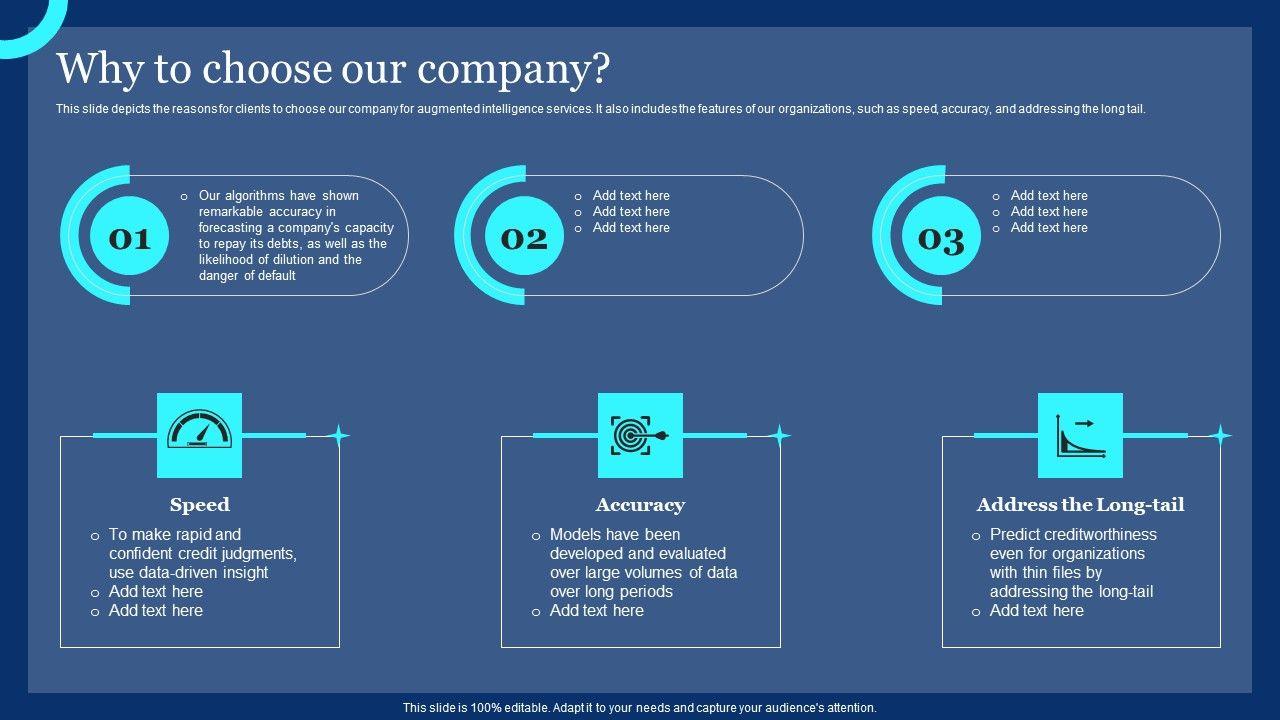 Why to choose our company?

This slide depicts the reasons for clients to choose our company for augmented intelligence services. It also includes the features of our organizations, such as speed, accuracy, and addressing the long tail.

01

o Our algorithms have shown remarkable accuracy in forecasting a company's capacity to repay its debts, as well as the likelihood of dilution and the danger of default

02

o Add text here
o Add text here
o Add text here

03

o Add text here
o Add text here
o Add text here

Speed

o To make rapid and confident credit judgments, use data-driven insight
o Add text here
o Add text here

Accuracy

o Models have been developed and evaluated over large volumes of data over long periods
o Add text here

Address the Long-tail

o Predict creditworthiness even for organizations with thin files by addressing the long-tail
o Add text here

This slide is 100% editable. Adapt it to your needs and capture your audience's attention.